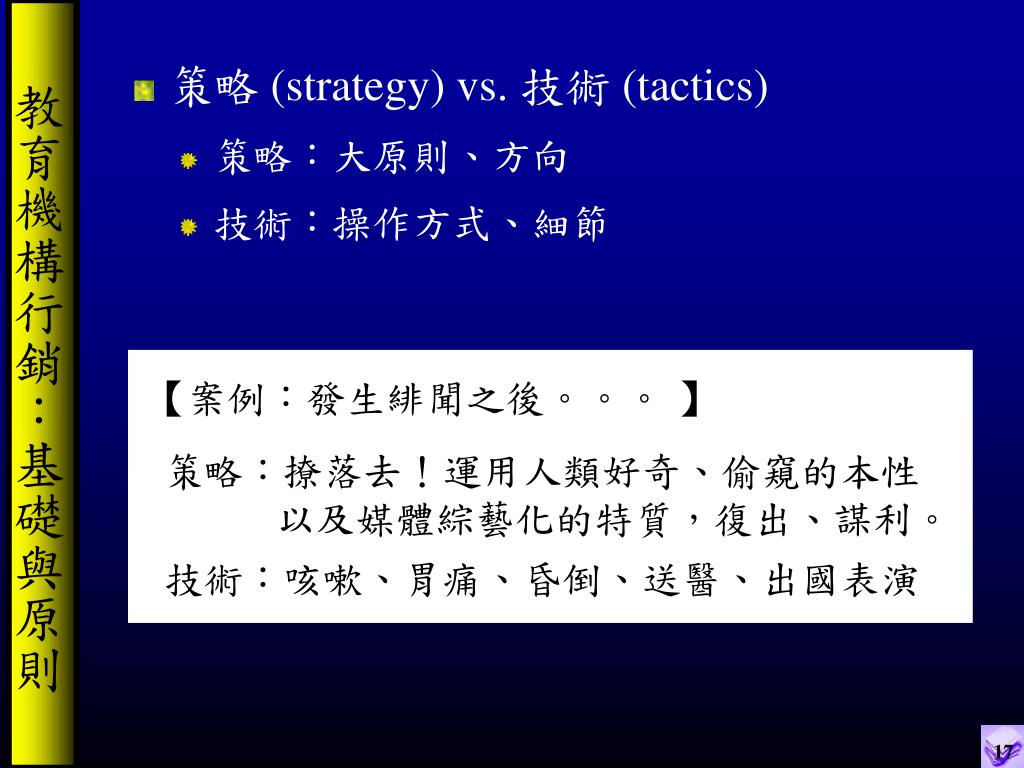 教育機構行銷：基礎與原則

策略 (strategy) vs. 技術 (tactics)

策略：大原則、方向

技術：操作方式、細節

【案例：發生緋聞之後。。。】

策略：撩落去！運用人類好奇、偷窺的本性以及媒體綜藝化的特質，復出、謀利。

技術：咳嗽、胃痛、昏倒、送醫、出國表演

17